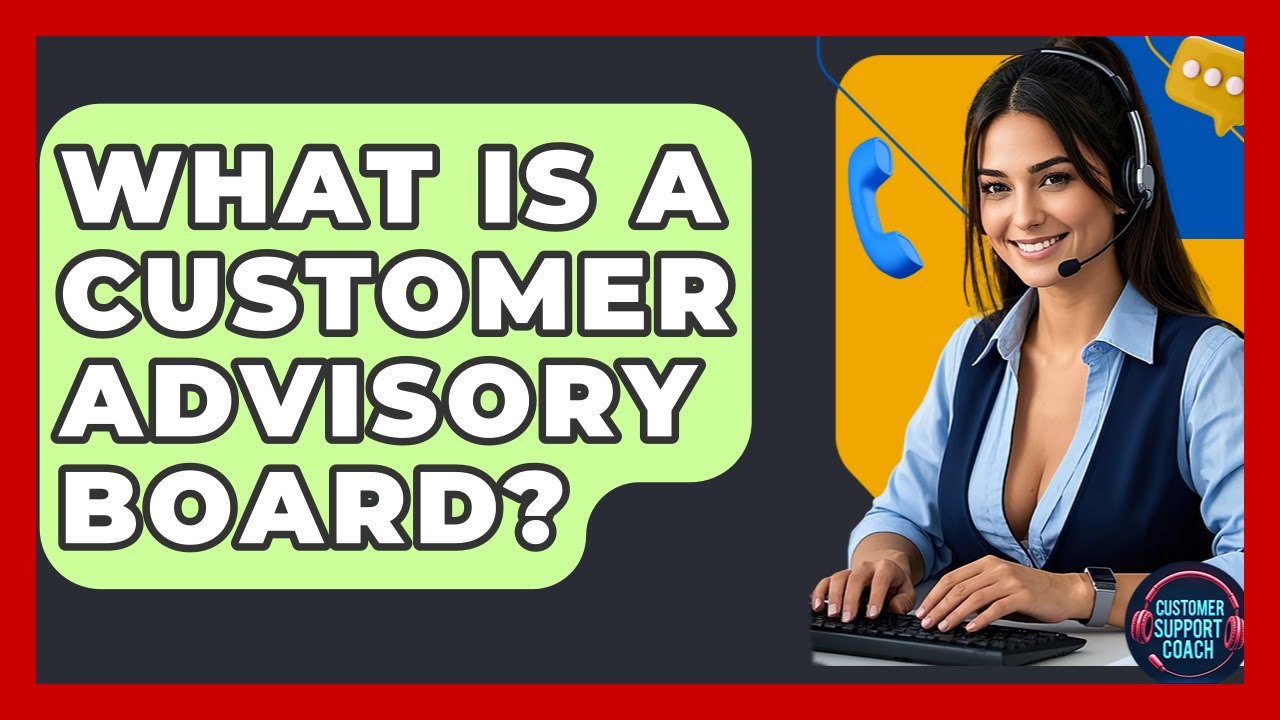 WHAT IS A CUSTOMER ADVISORY BOARD?

CUSTOMER SUPPORT COACH